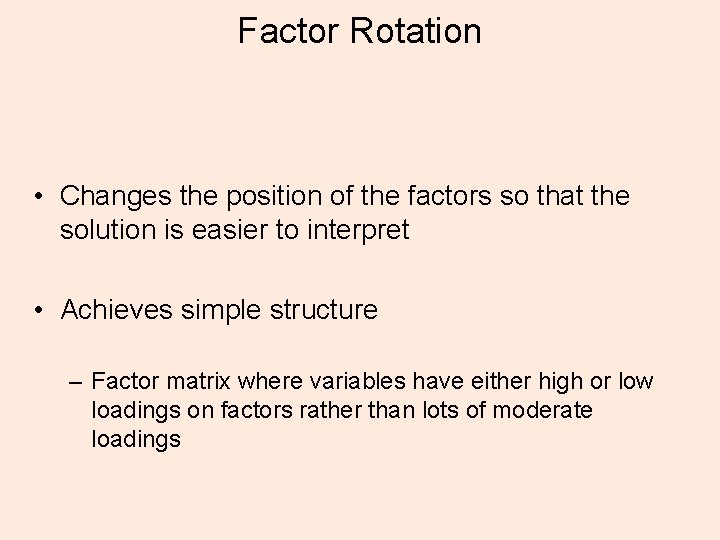 Factor Rotation

• Changes the position of the factors so that the solution is easier to interpret

• Achieves simple structure

– Factor matrix where variables have either high or low loadings on factors rather than lots of moderate loadings